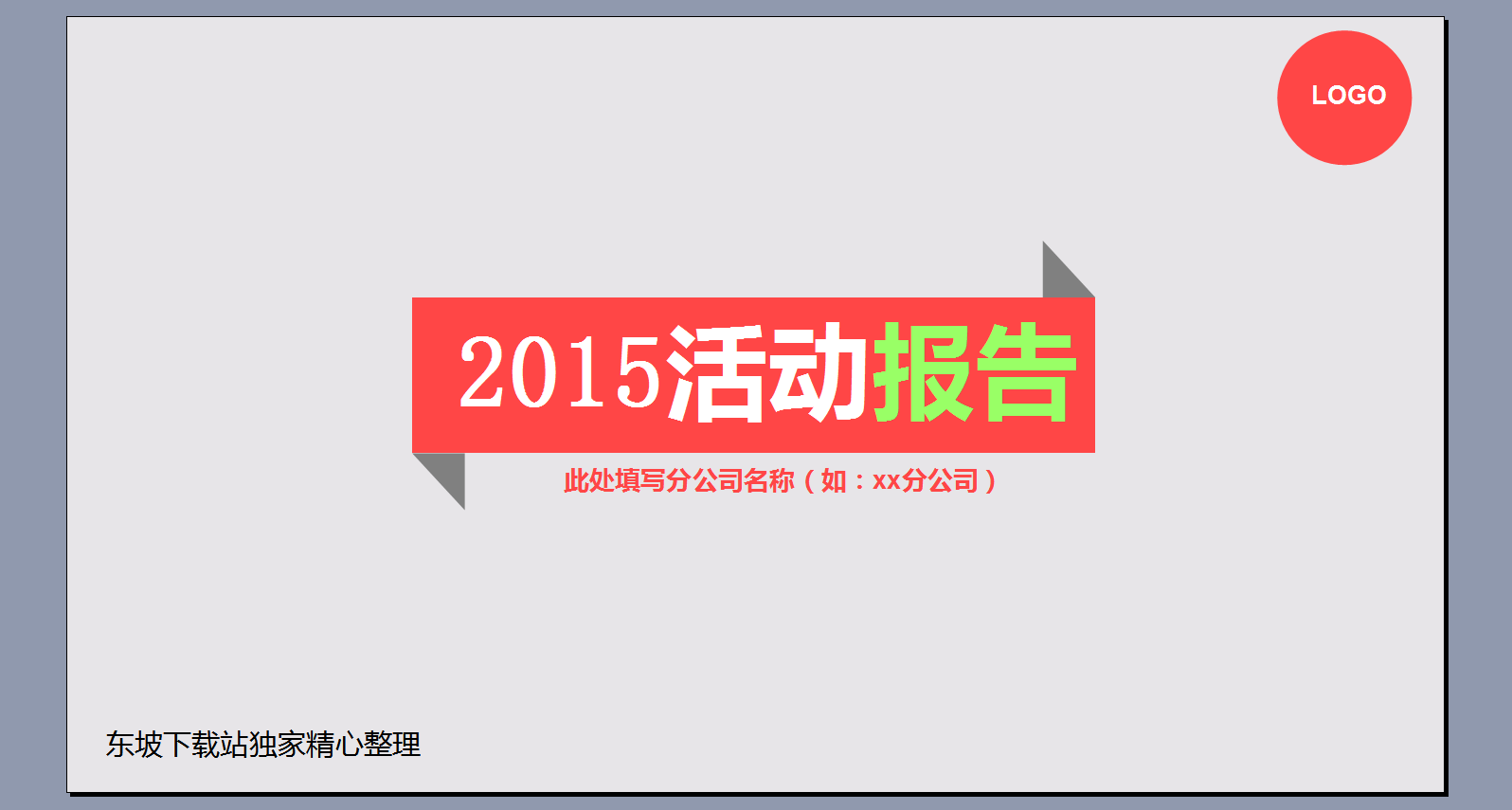 LOGO

2015活动报告

此处填写分公司名称（如：xx分公司）

东坡下载站独家精心整理